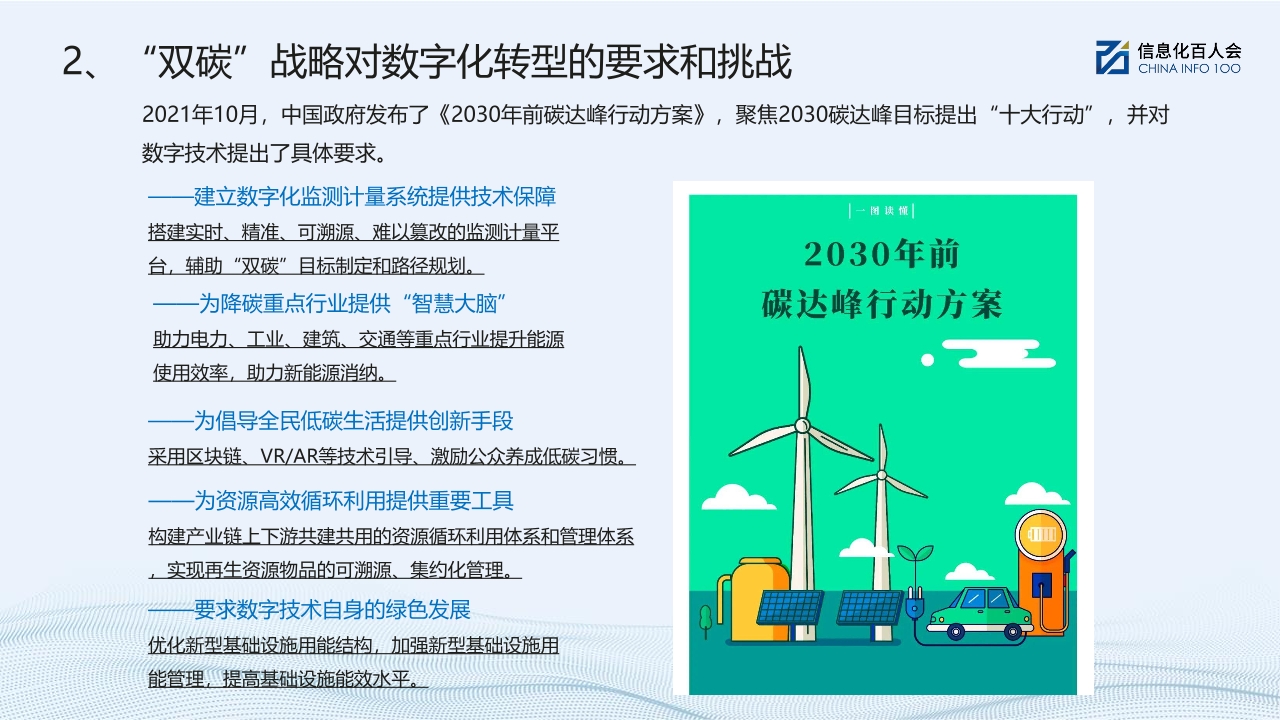 2、 “双碳”战略对数字化转型的要求和挑战

信息化百人会
CHINA INFO 100

2021年10月，中国政府发布了《2030年前碳达峰行动方案》，聚焦2030碳达峰目标提出“十大行动”，并对数字技术提出了具体要求。

——建立数字化监测计量系统提供技术保障
搭建实时、精准、可溯源、难以篡改的监测计量平台，辅助“双碳”目标制定和路径规划。

——为降碳重点行业提供“智慧大脑”
助力电力、工业、建筑、交通等重点行业提升能源使用效率，助力新能源消纳。

——为倡导全民低碳生活提供创新手段
采用区块链、VR/AR等技术引导、激励公众养成低碳习惯。

——为资源高效循环利用提供重要工具
构建产业链上下游共建共用的资源循环利用体系和管理体系，实现再生资源物品的可溯源、集约化管理。

——要求数字技术自身的绿色发展
优化新型基础设施用能结构，加强新型基础设施用能管理，提高基础设施能效水平。

一图读懂

2030年前
碳达峰行动方案